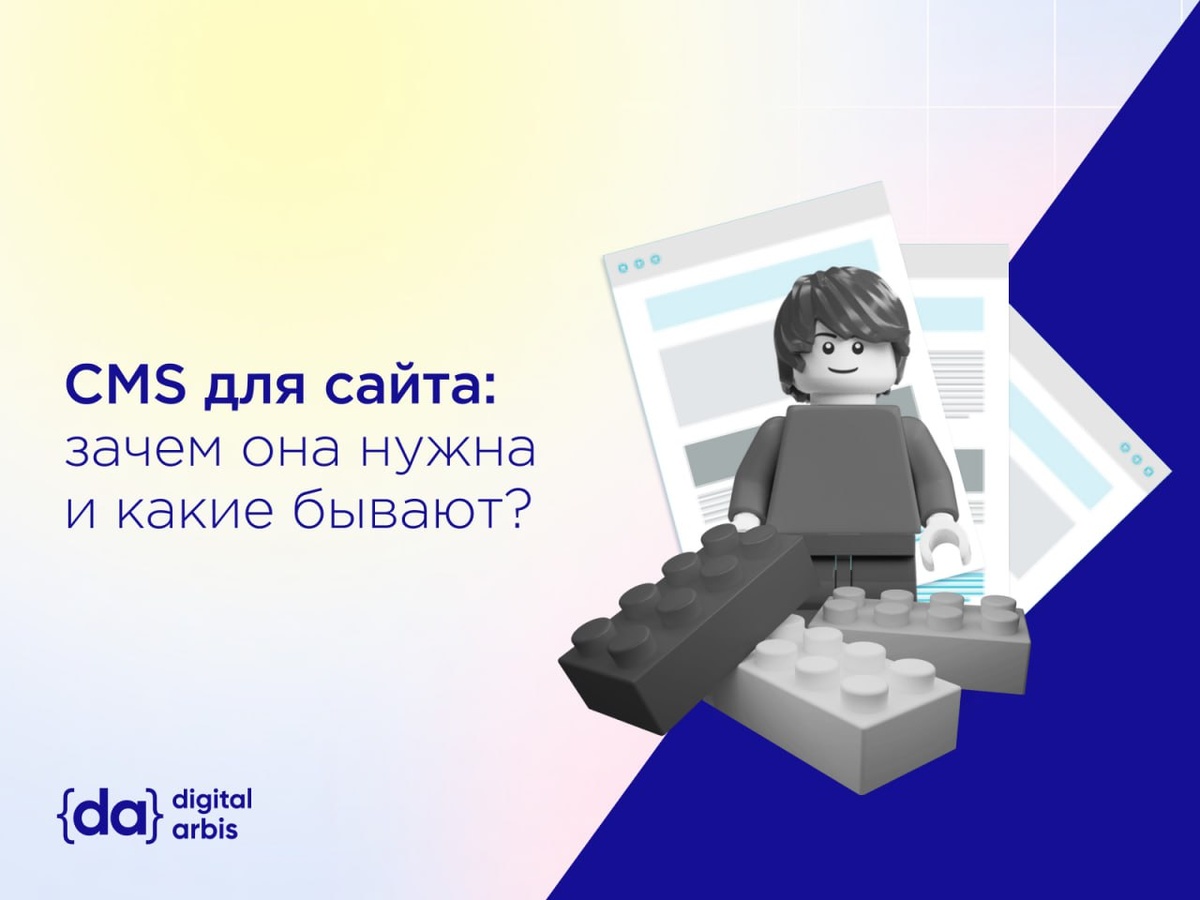 CMS для сайта: зачем она нужна и какие бывают?

{da} digital arbis